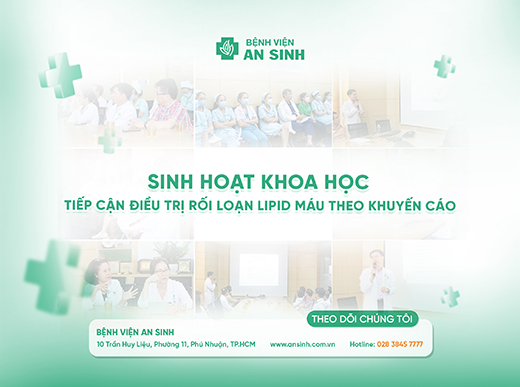 BỆNH VIỆN
AN SINH

SINH HOẠT KHOA HỌC
TIẾP CẬN ĐIỀU TRỊ RỐI LOẠN LIPID MÁU THEO KHUYẾN CÁO

THEO DÕI CHÚNG TÔI

BỆNH VIỆN AN SINH
10 Trần Huy Liệu, Phường 11, Phú Nhuận, TP.HCM
www.ansinh.com.vn
Hotline: 028 3845 7777